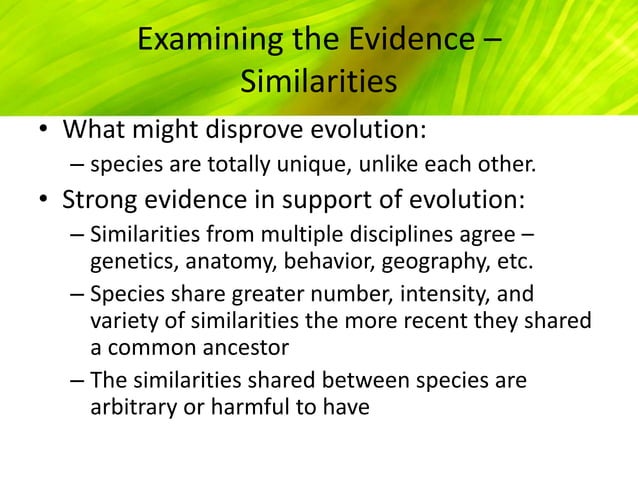 Examining the Evidence – Similarities

• What might disprove evolution:
– species are totally unique, unlike each other.
• Strong evidence in support of evolution:
– Similarities from multiple disciplines agree – genetics, anatomy, behavior, geography, etc.
– Species share greater number, intensity, and variety of similarities the more recent they shared a common ancestor
– The similarities shared between species are arbitrary or harmful to have